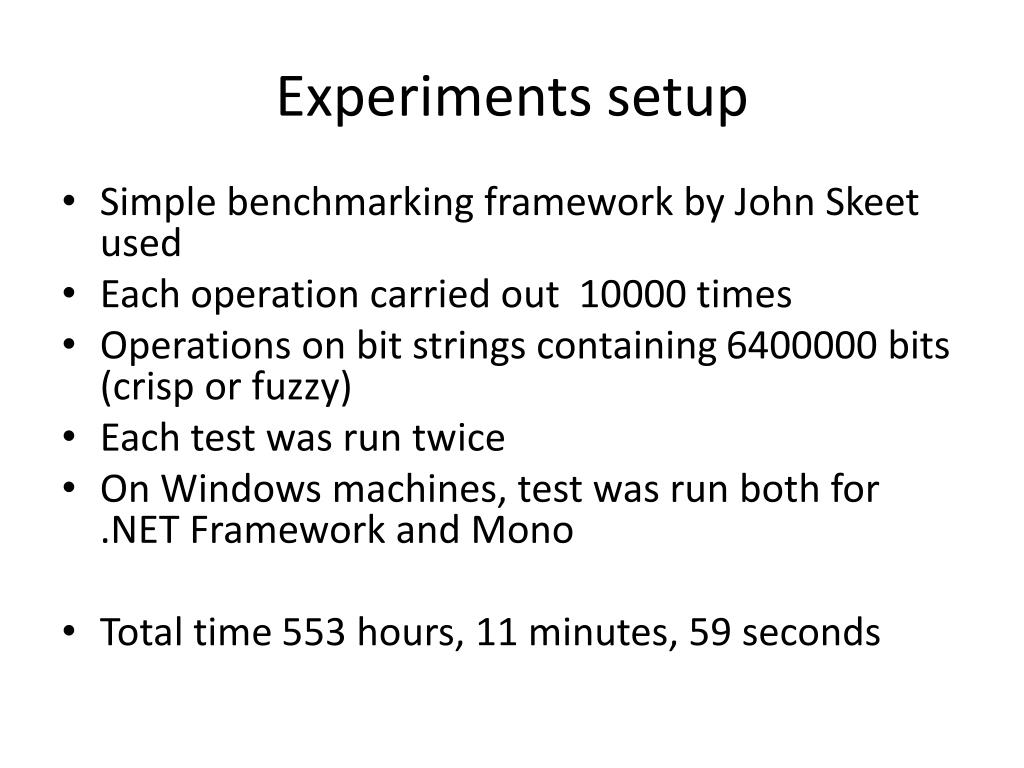 Experiments setup

• Simple benchmarking framework by John Skeet used
• Each operation carried out 10000 times
• Operations on bit strings containing 6400000 bits (crisp or fuzzy)
• Each test was run twice
• On Windows machines, test was run both for .NET Framework and Mono

• Total time 553 hours, 11 minutes, 59 seconds